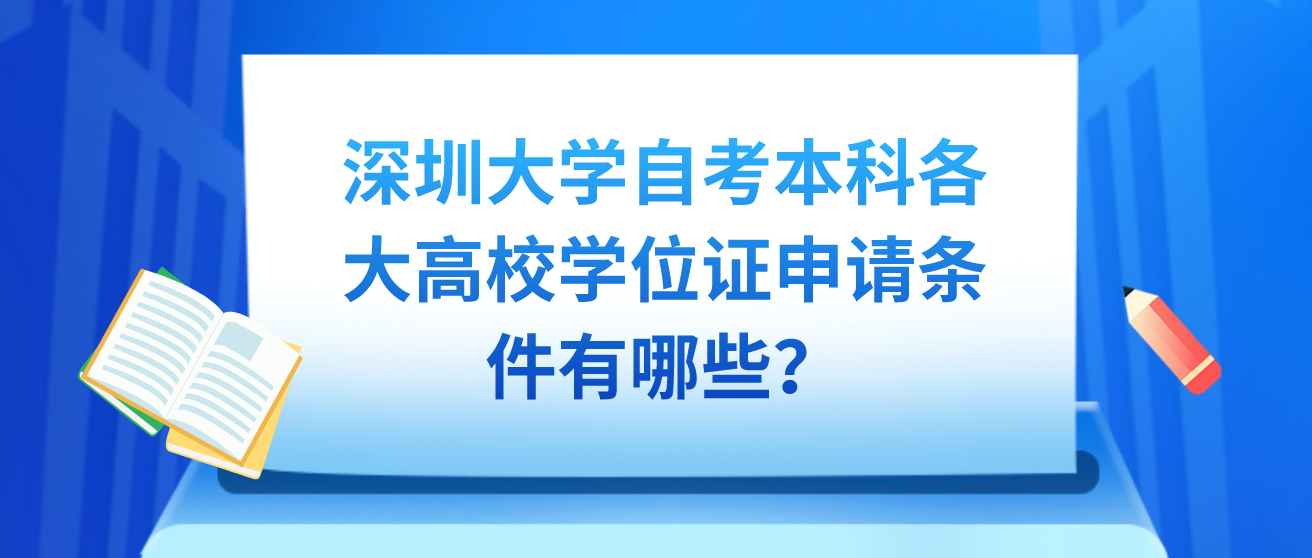 深圳大学自考本科各大高校学位证申请条件有哪些?